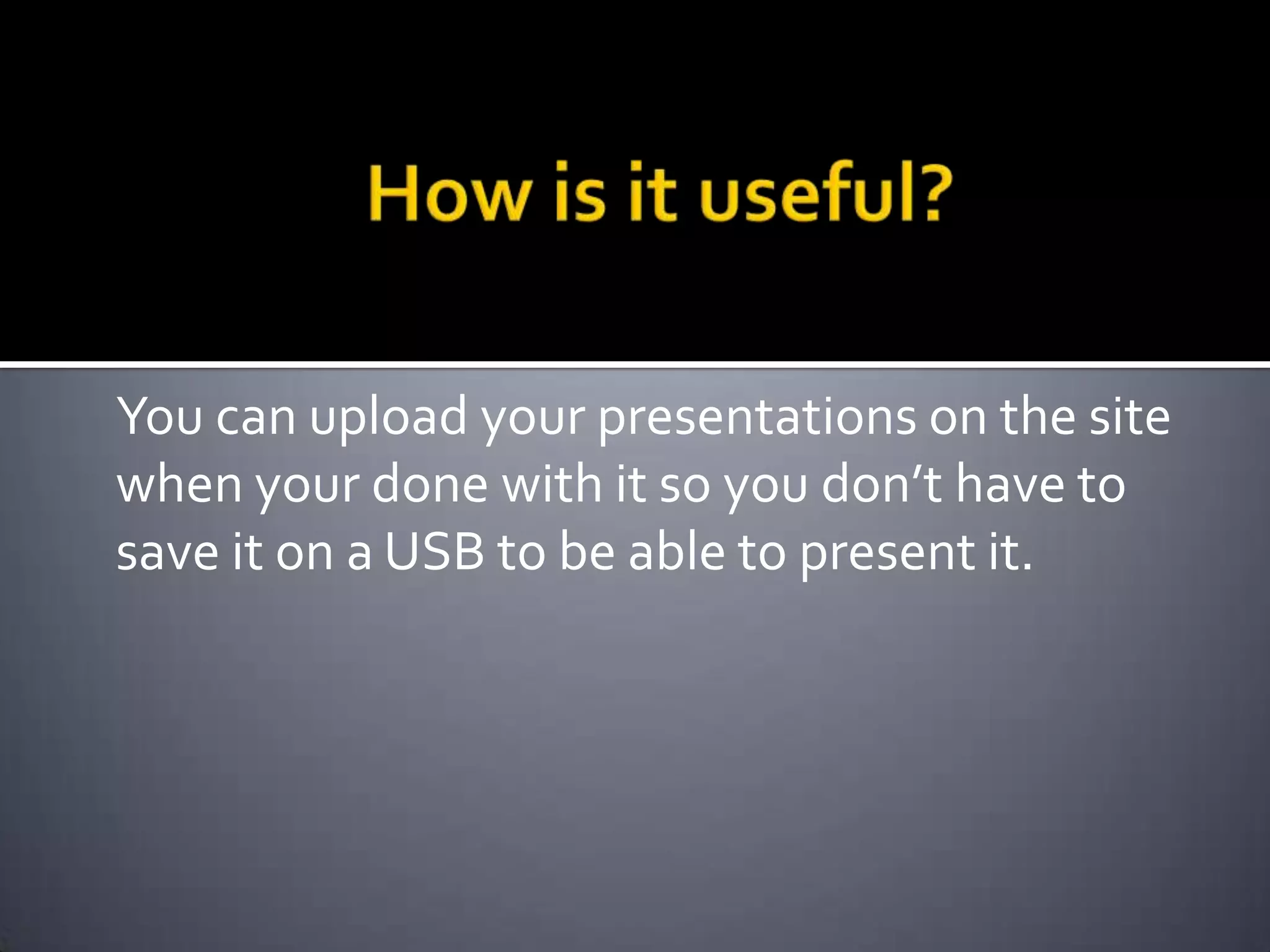 How is it useful?

You can upload your presentations on the site when your done with it so you don’t have to save it on a USB to be able to present it.